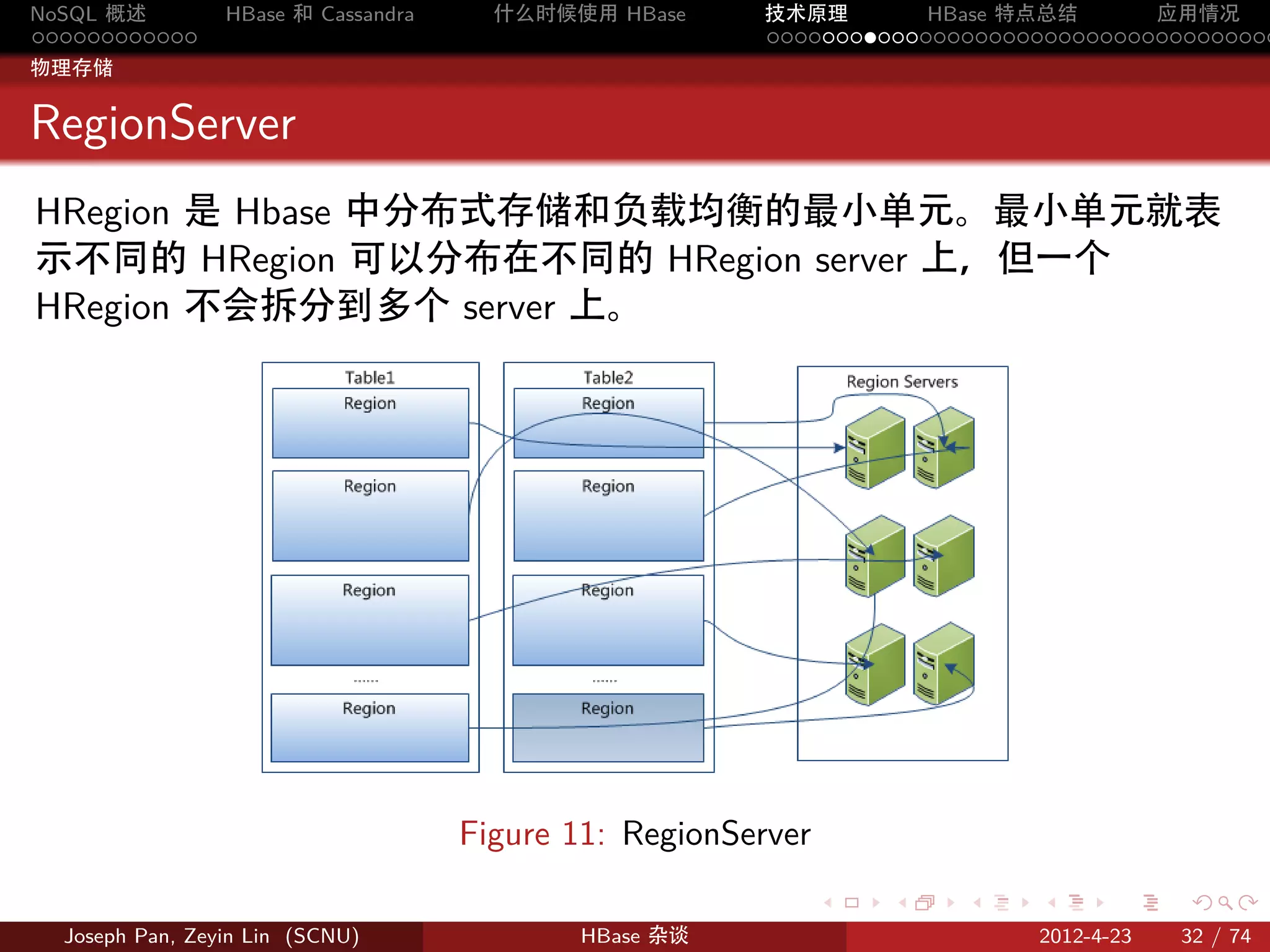 NoSQL 概述 HBase 和 Cassandra 什么时候使用 HBase 技术原理 HBase 特点总结 应用情况

物理存储

RegionServer

HRegion 是 Hbase 中分布式存储和负载均衡的最小单元。最小单元就表示不同的 HRegion 可以分布在不同的 HRegion server 上，但一个 HRegion 不会拆分到多个 server 上。

Table1
Region
Region
Region
......
Region

Table2
Region
Region
Region
......
Region

Region Servers

Figure 11: RegionServer

Joseph Pan, Zeyin Lin (SCNU) HBase 杂谈 2012-4-23 32 / 74